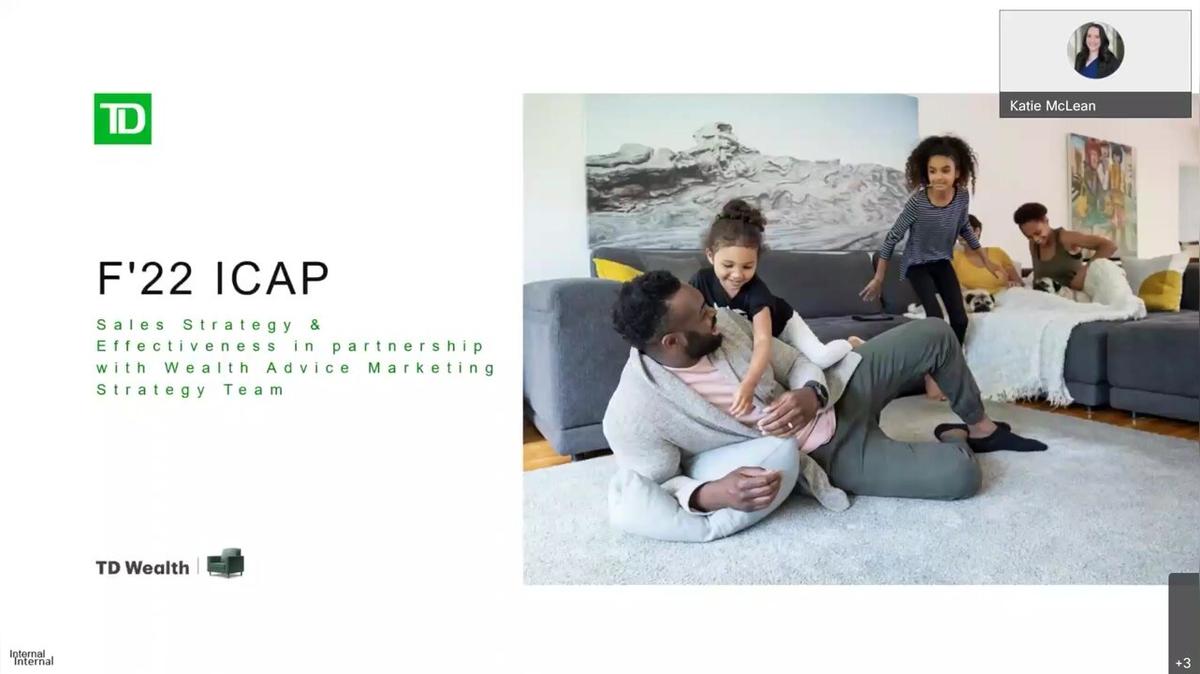 Katie McLean

TD

F'22 ICAP

Sales Strategy & Effectiveness in partnership with Wealth Advice Marketing Strategy Team

TD Wealth

Internal
Internal

+3